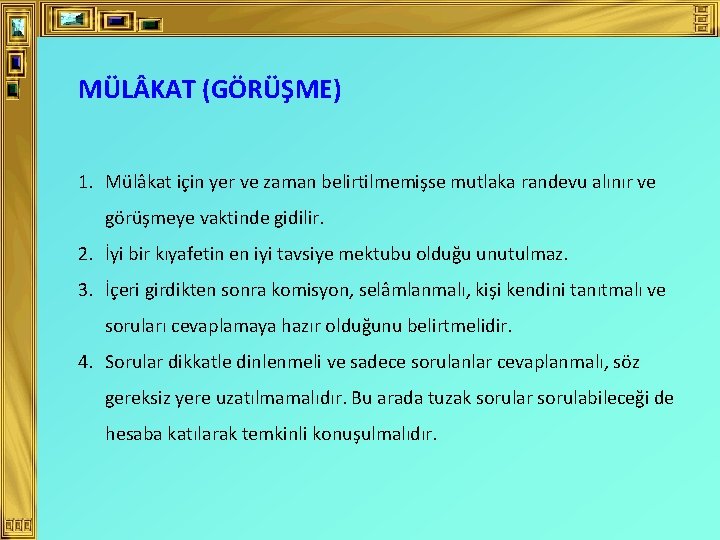 MÜLÂKAT (GÖRÜŞME)

1. Mülâkat için yer ve zaman belirtilmemişse mutlaka randevu alınır ve görüşmeye vaktinde gidilir.
2. İyi bir kıyafetin en iyi tavsiye mektubu olduğu unutulmaz.
3. İçeri girdikten sonra komisyon, selâmlanmalı, kişi kendini tanıtmalı ve soruları cevaplamaya hazır olduğunu belirtmelidir.
4. Sorular dikkatle dinlenmeli ve sadece sorulanlar cevaplanmalı, söz gereksiz yere uzatılmamalıdır. Bu arada tuzak sorular sorulabileceği de hesaba katılarak temkinli konuşulmalıdır.